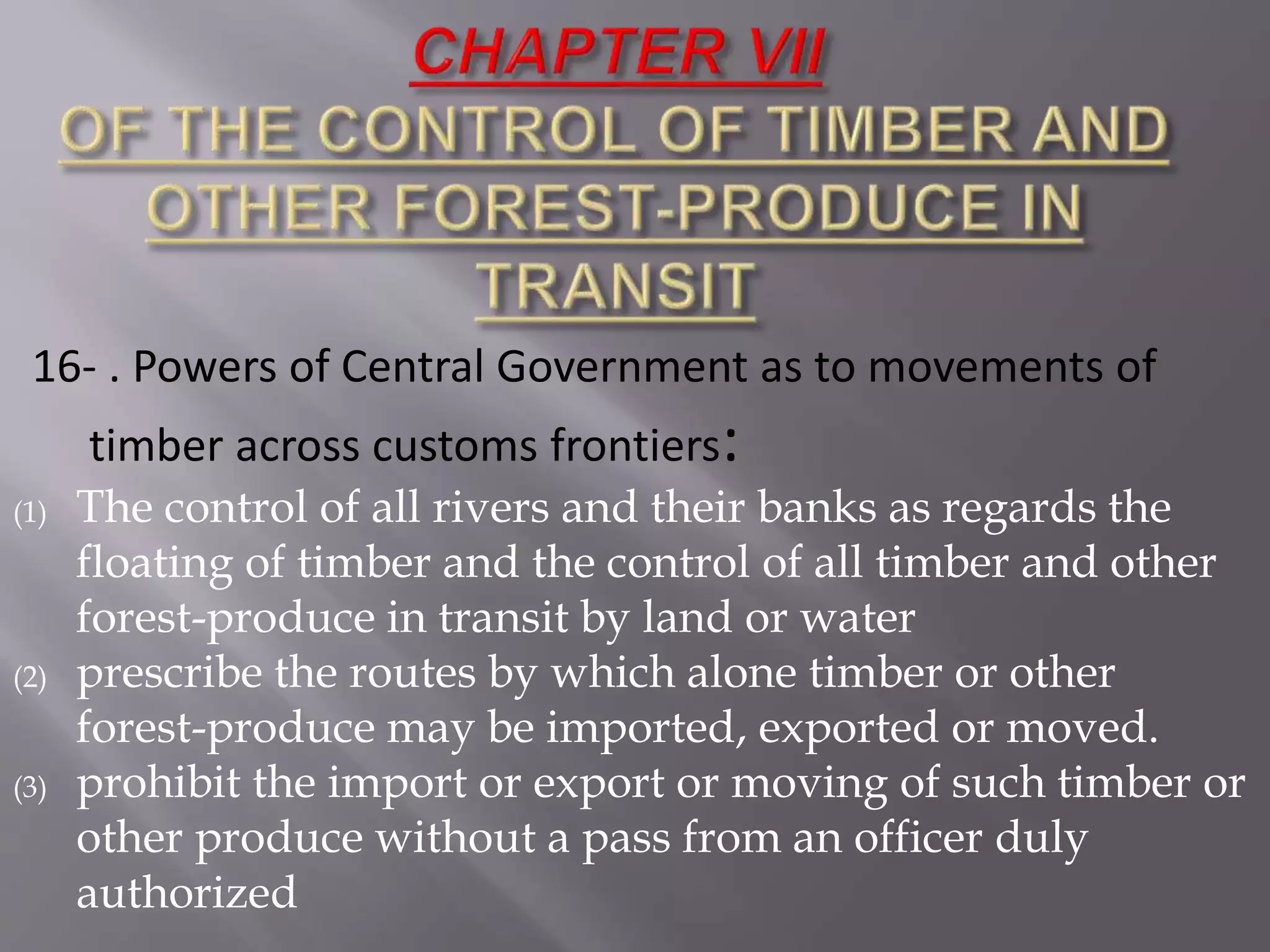 CHAPTER VII
OF THE CONTROL OF TIMBER AND OTHER FOREST-PRODUCE IN TRANSIT

16- . Powers of Central Government as to movements of timber across customs frontiers:

(1) The control of all rivers and their banks as regards the floating of timber and the control of all timber and other forest-produce in transit by land or water

(2) prescribe the routes by which alone timber or other forest-produce may be imported, exported or moved.

(3) prohibit the import or export or moving of such timber or other produce without a pass from an officer duly authorized